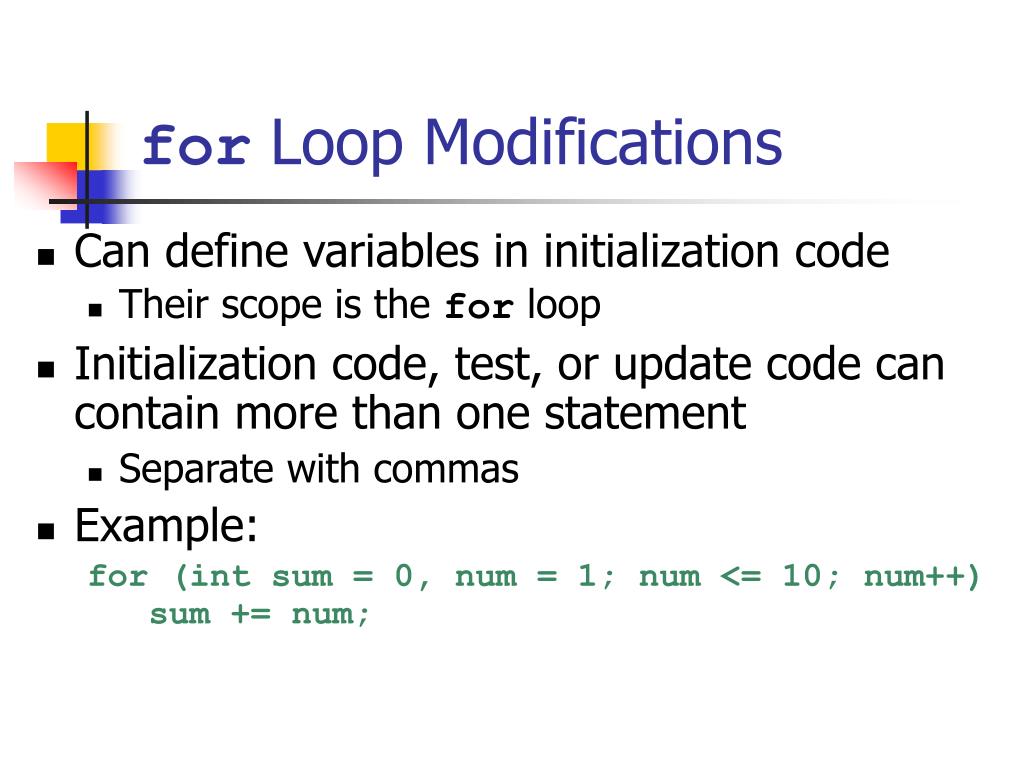 for Loop Modifications

- Can define variables in initialization code
  - Their scope is the for loop
- Initialization code, test, or update code can contain more than one statement
  - Separate with commas
- Example:

for (int sum = 0, num = 1; num <= 10; num++)
    sum += num;